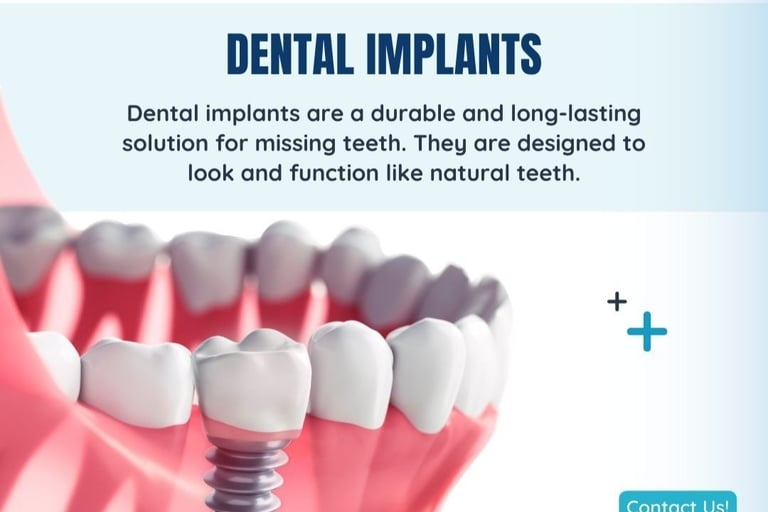 DENTAL IMPLANTS

Dental implants are a durable and long-lasting solution for missing teeth. They are designed to look and function like natural teeth.

Contact Us!